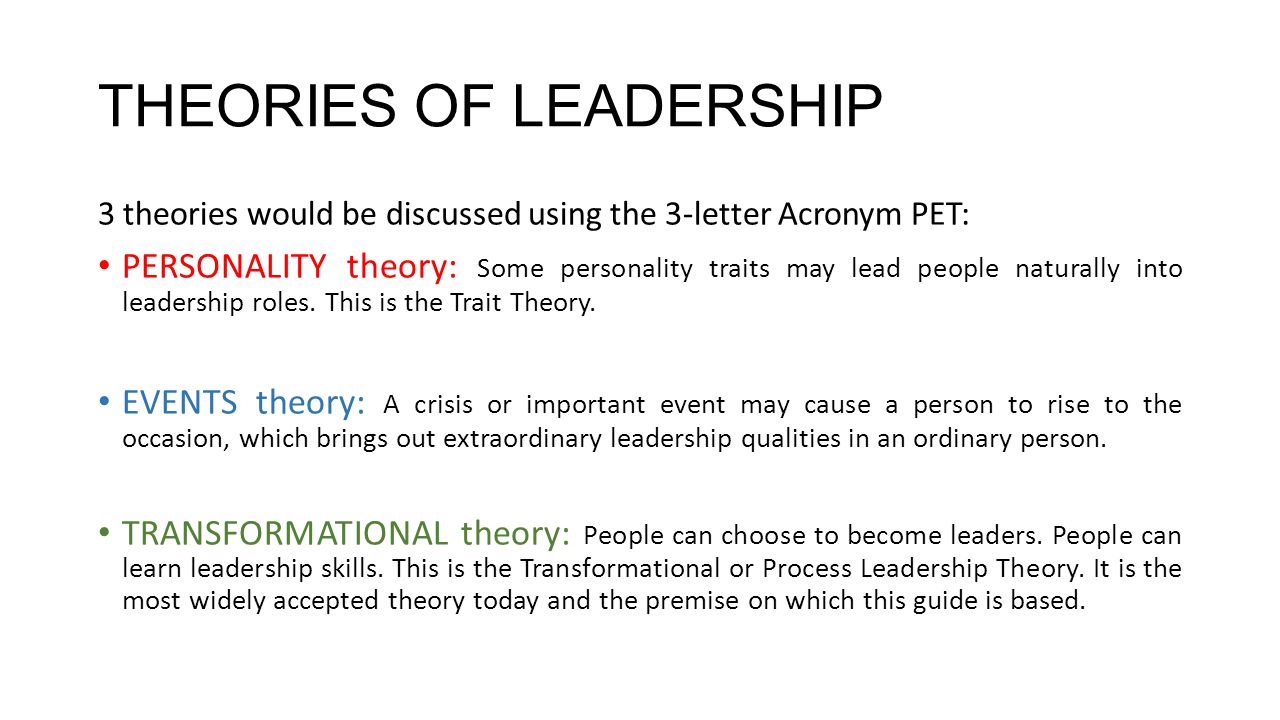 THEORIES OF LEADERSHIP

3 theories would be discussed using the 3-letter Acronym PET:

• PERSONALITY theory: Some personality traits may lead people naturally into leadership roles. This is the Trait Theory.

• EVENTS theory: A crisis or important event may cause a person to rise to the occasion, which brings out extraordinary leadership qualities in an ordinary person.

• TRANSFORMATIONAL theory: People can choose to become leaders. People can learn leadership skills. This is the Transformational or Process Leadership Theory. It is the most widely accepted theory today and the premise on which this guide is based.